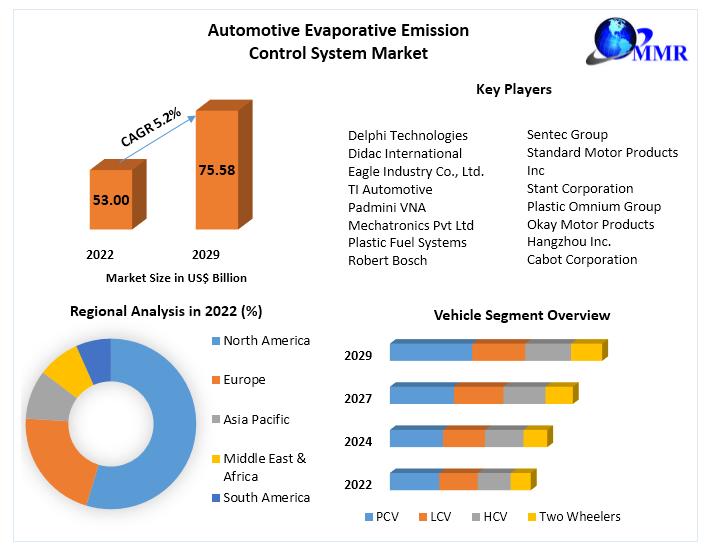 Automotive Evaporative Emission Control System Market

MMR

CAGR 5.2%

53.00

75.58

2022

2029

Market Size in US$ Billion

Key Players

Delphi Technologies
Didac International
Eagle Industry Co., Ltd.
TI Automotive
Padmini VNA
Mechatronics Pvt Ltd
Plastic Fuel Systems
Robert Bosch

Sentec Group
Standard Motor Products Inc
Stant Corporation
Plastic Omnium Group
Okay Motor Products
Hangzhou Inc.
Cabot Corporation

Regional Analysis in 2022 (%)

North America
Europe
Asia Pacific
Middle East & Africa
South America

Vehicle Segment Overview

2029
2027
2024
2022

PCV
LCV
HCV
Two Wheelers